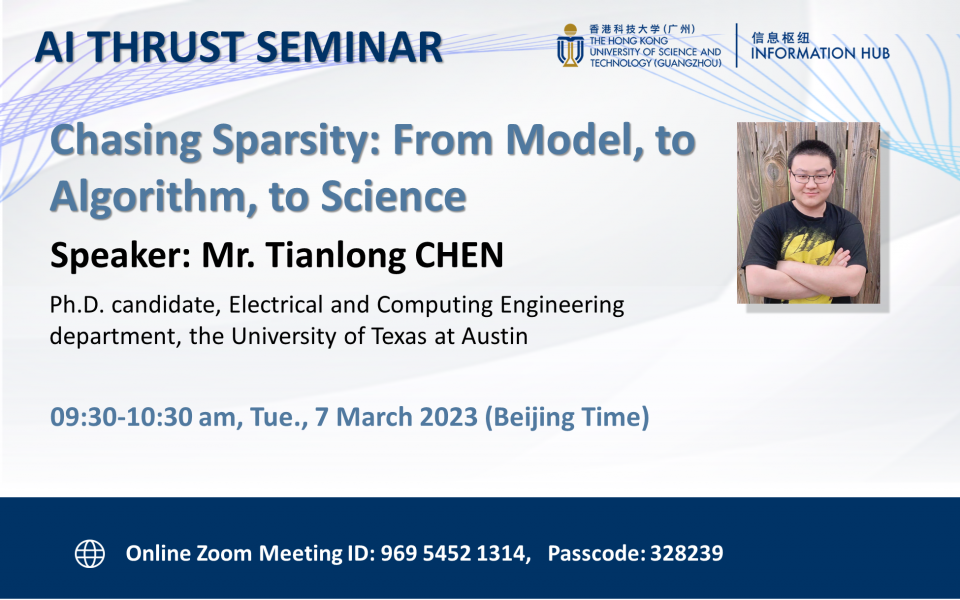 AI THRUST SEMINAR

香港科技大学（广州）
THE HONG KONG UNIVERSITY OF SCIENCE AND TECHNOLOGY (GUANGZHOU)

信息枢纽
INFORMATION HUB

Chasing Sparsity: From Model, to Algorithm, to Science

Speaker: Mr. Tianlong CHEN

Ph.D. candidate, Electrical and Computing Engineering department, the University of Texas at Austin

09:30-10:30 am, Tue., 7 March 2023 (Beijing Time)

Online Zoom Meeting ID: 969 5452 1314, Passcode: 328239